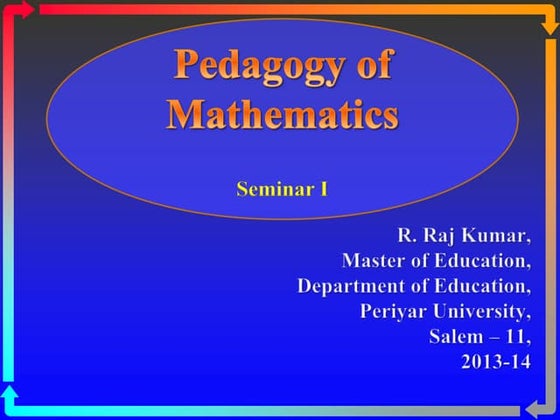 Pedagogy of Mathematics

Seminar I

R. Raj Kumar,
Master of Education,
Department of Education,
Periyar University,
Salem – 11,
2013-14